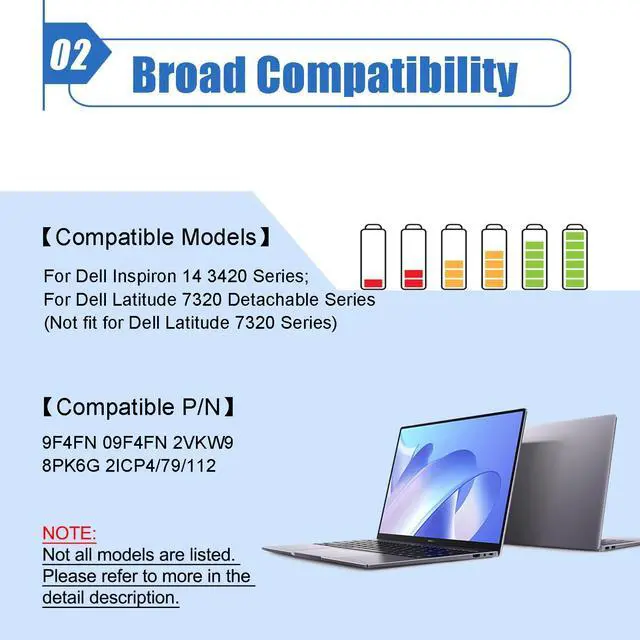 02 Broad Compatibility

【Compatible Models】

For Dell Inspiron 14 3420 Series;
For Dell Latitude 7320 Detachable Series
(Not fit for Dell Latitude 7320 Series)

【Compatible P/N】

9F4FN 09F4FN 2VKW9
8PK6G 2ICP4/79/112

NOTE:
Not all models are listed.
Please refer to more in the detail description.